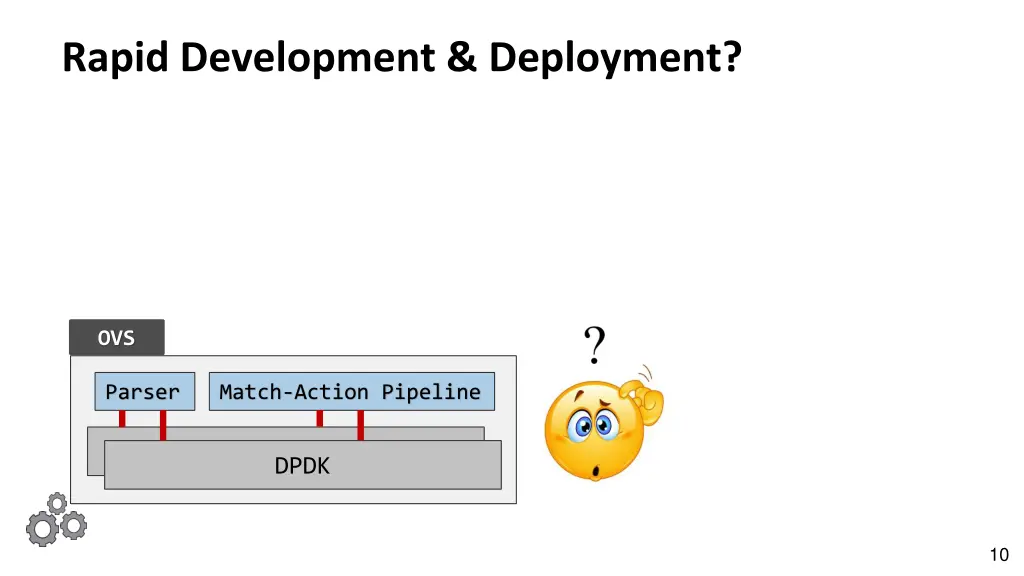 Rapid Development & Deployment?

OVS

Parser

Match-Action Pipeline

DPDK

?

10